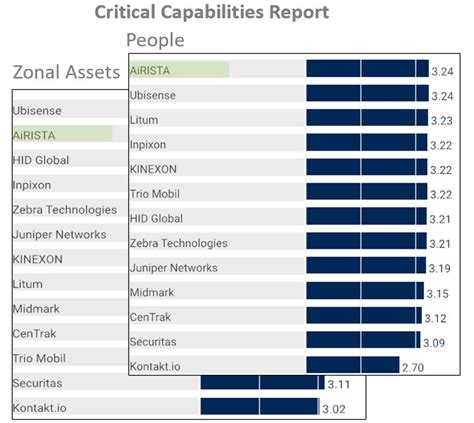 Critical Capabilities Report

People

| | |
|---|---|
| AiRISTA | 3.24 |
| Ubisense | 3.24 |
| Litum | 3.23 |
| Inpixon | 3.22 |
| KINEXON | 3.22 |
| Trio Mobil | 3.22 |
| HID Global | 3.21 |
| Zebra Technologies | 3.21 |
| Juniper Networks | 3.19 |
| Midmark | 3.15 |
| CenTrak | 3.12 |
| Securitas | 3.09 |
| Kontakt.io | 2.70 |

Zonal Assets

| | |
|---|---|
| Ubisense | |
| AiRISTA | |
| HID Global | |
| Inpixon | |
| Zebra Technologies | |
| Juniper Networks | |
| KINEXON | |
| Litum | |
| Midmark | |
| CenTrak | |
| Trio Mobil | |
| Securitas | 3.11 |
| Kontakt.io | 3.02 |